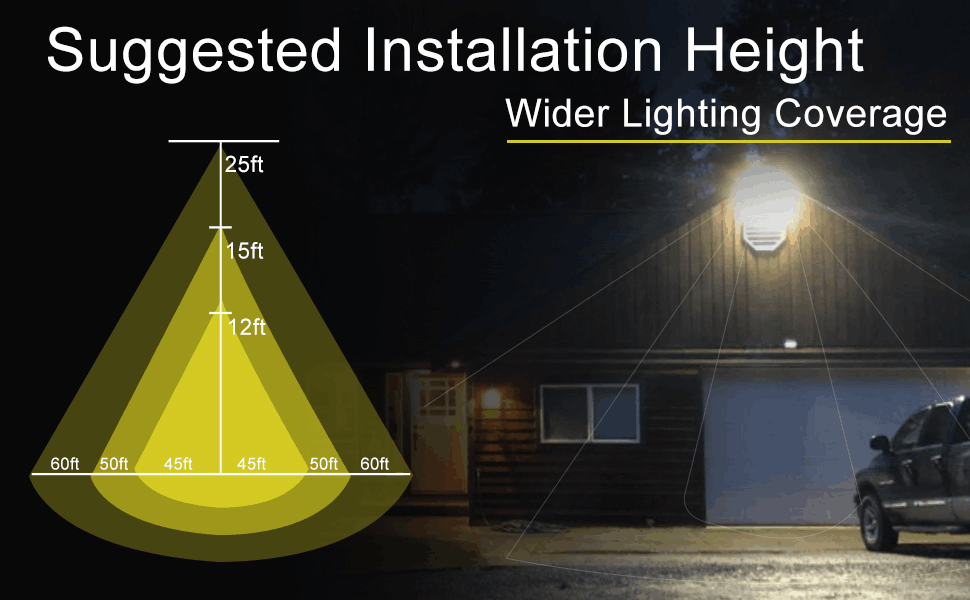 Suggested Installation Height

Wider Lighting Coverage

25ft

15ft

12ft

60ft 50ft 45ft 45ft 50ft 60ft